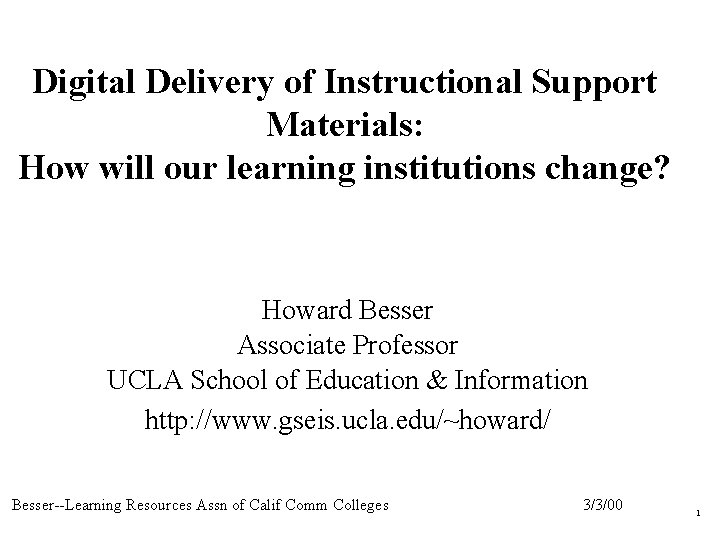 Digital Delivery of Instructional Support Materials:
How will our learning institutions change?

Howard Besser
Associate Professor
UCLA School of Education & Information
http://www.gseis.ucla.edu/~howard/

Besser--Learning Resources Assn of Calif Comm Colleges

3/3/00

1